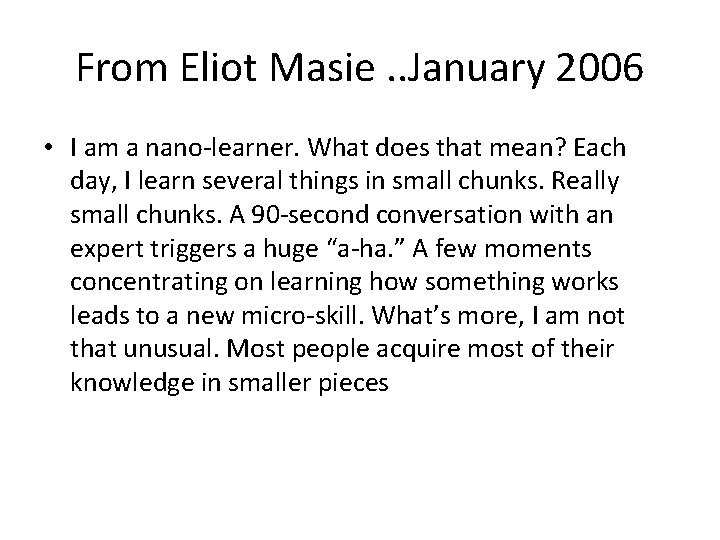 From Eliot Masie ..January 2006

• I am a nano-learner. What does that mean? Each day, I learn several things in small chunks. Really small chunks. A 90-second conversation with an expert triggers a huge “a-ha.” A few moments concentrating on learning how something works leads to a new micro-skill. What’s more, I am not that unusual. Most people acquire most of their knowledge in smaller pieces